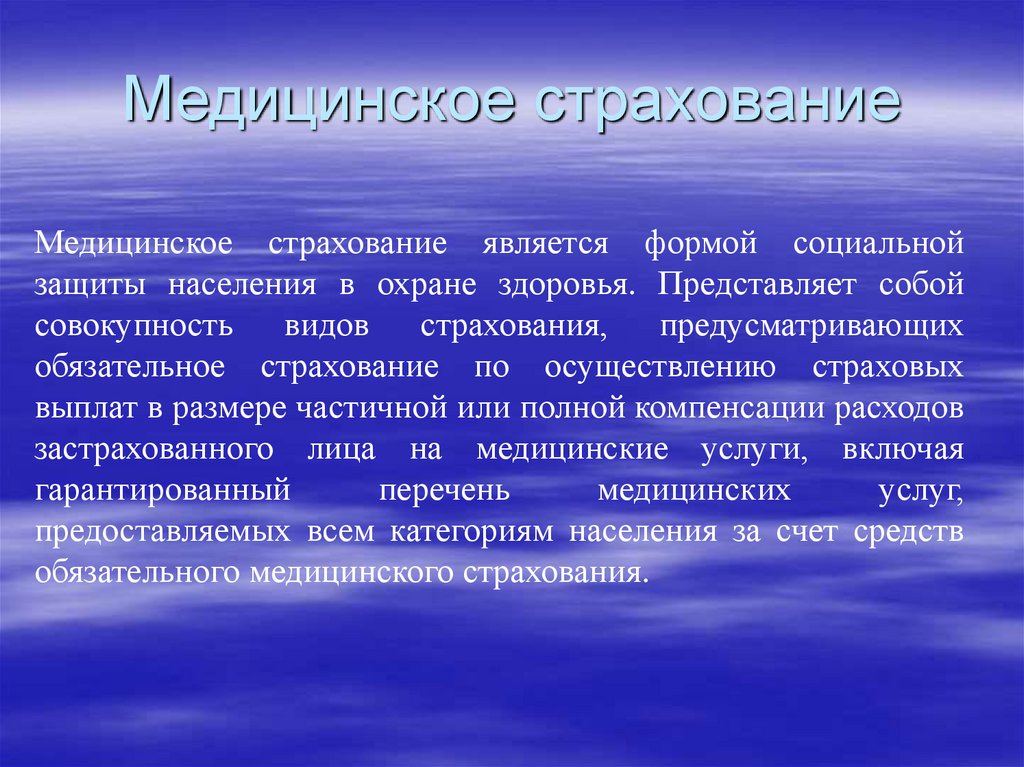 Медицинское страхование

Медицинское страхование является формой социальной защиты населения в охране здоровья. Представляет собой совокупность видов страхования, предусматривающих обязательное страхование по осуществлению страховых выплат в размере частичной или полной компенсации расходов застрахованного лица на медицинские услуги, включая гарантированный перечень медицинских услуг, предоставляемых всем категориям населения за счет средств обязательного медицинского страхования.